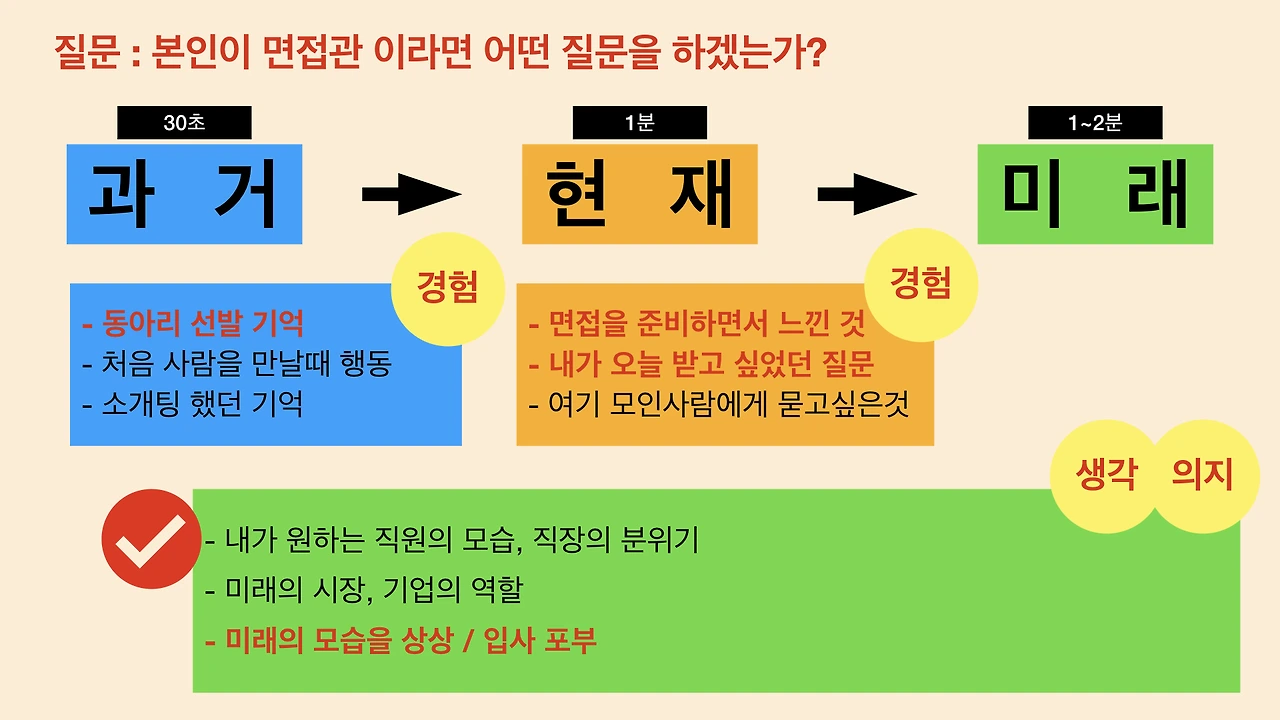 질문 : 본인이 면접관 이라면 어떤 질문을 하겠는가?

30초

과 거

1분

현 재

1~2분

미 래

경험

- 동아리 선발 기억
- 처음 사람을 만날때 행동
- 소개팅 했던 기억

경험

- 면접을 준비하면서 느낀 것
- 내가 오늘 받고 싶었던 질문
- 여기 모인사람에게 묻고싶은것

생각

의지

- 내가 원하는 직원의 모습, 직장의 분위기
- 미래의 시장, 기업의 역할
- 미래의 모습을 상상 / 입사 포부